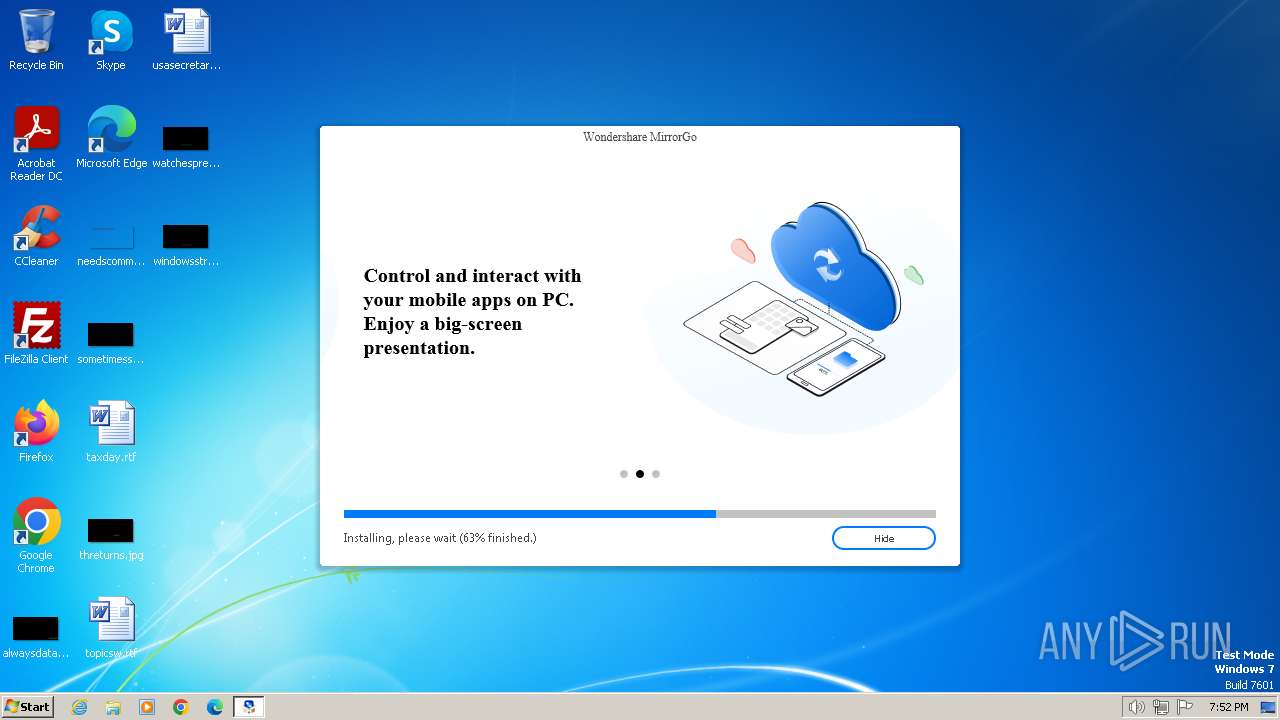 Recycle Bin
Skype
usasecretar...

Acrobat Reader DC
Microsoft Edge
watchespre...

CCleaner
needscomm...
windowsstr...

FileZilla Client
sometimess...

Firefox
taxday.rtf

Google Chrome
threturns.jpg

alwaysdata...
topicsw.rtf

Wondershare MirrorGo

Control and interact with your mobile apps on PC. Enjoy a big-screen presentation.

Installing, please wait (63% finished.)

Hide

ANY RUN

Test Mode
Windows 7
Build 7601

Start

7:52 PM